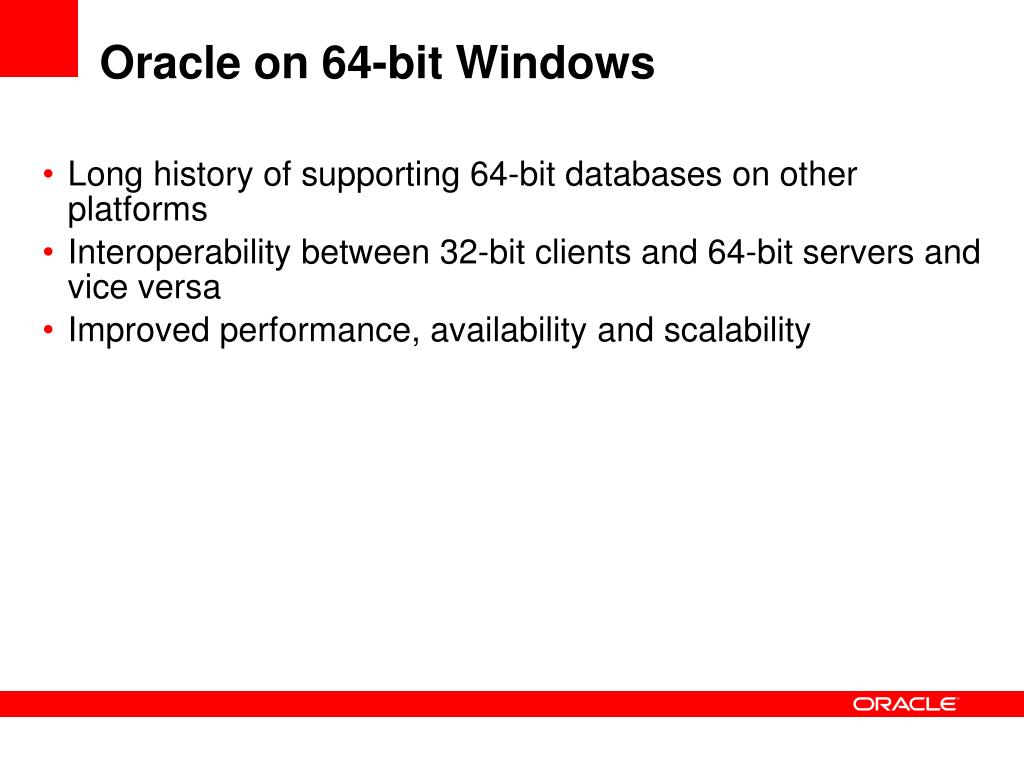 Oracle on 64-bit Windows

• Long history of supporting 64-bit databases on other platforms
• Interoperability between 32-bit clients and 64-bit servers and vice versa
• Improved performance, availability and scalability

ORACLE